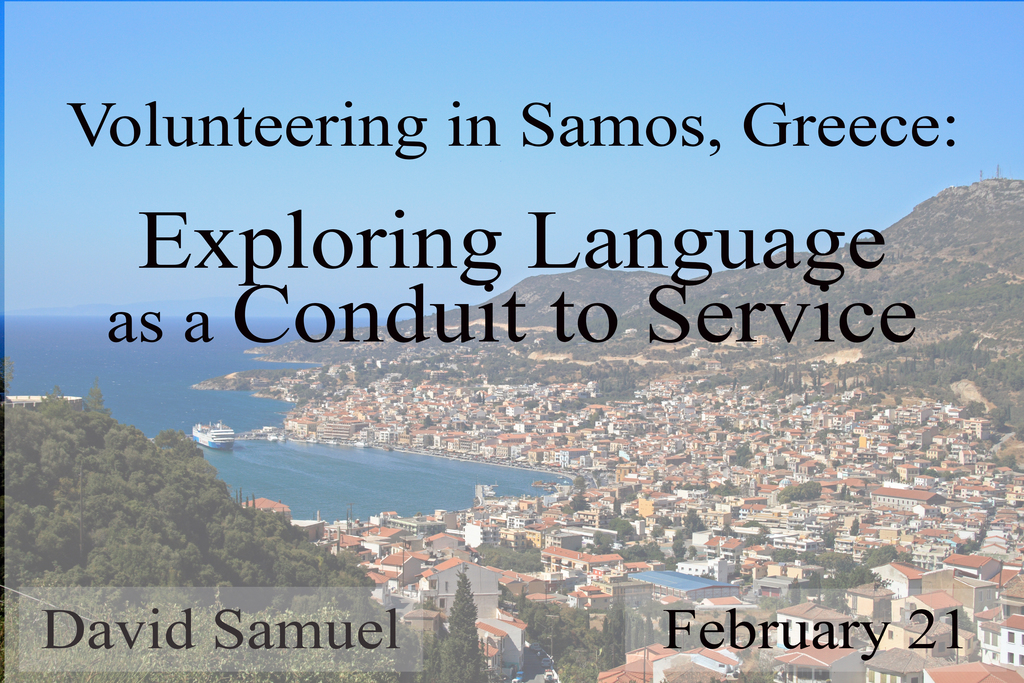 Volunteering in Samos, Greece:

Exploring Language as a Conduit to Service

David Samuel

February 21